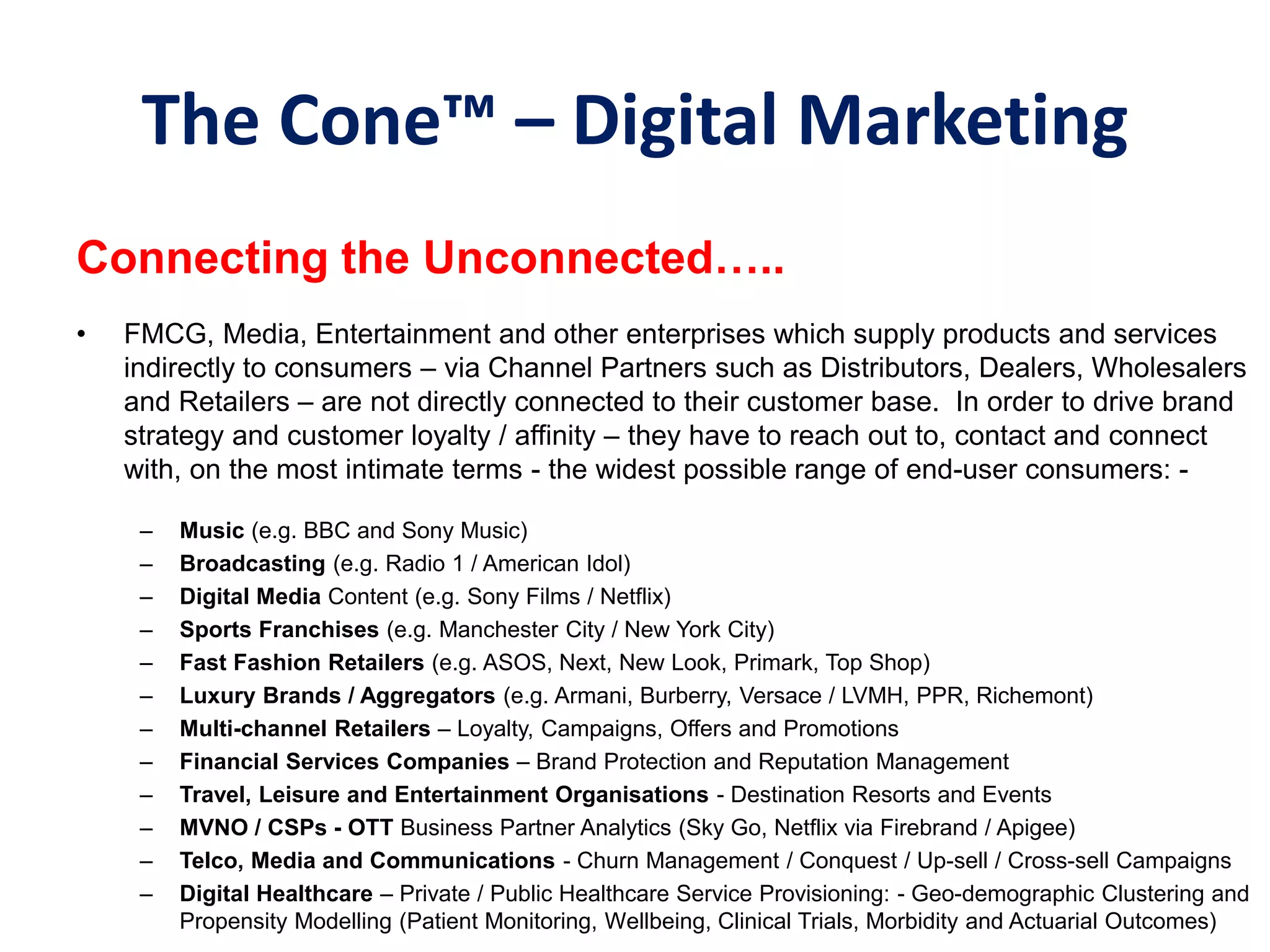 The Cone™ – Digital Marketing

Connecting the Unconnected…..

• FMCG, Media, Entertainment and other enterprises which supply products and services indirectly to consumers – via Channel Partners such as Distributors, Dealers, Wholesalers and Retailers – are not directly connected to their customer base. In order to drive brand strategy and customer loyalty / affinity – they have to reach out to, contact and connect with, on the most intimate terms - the widest possible range of end-user consumers: -

– Music (e.g. BBC and Sony Music)
– Broadcasting (e.g. Radio 1 / American Idol)
– Digital Media Content (e.g. Sony Films / Netflix)
– Sports Franchises (e.g. Manchester City / New York City)
– Fast Fashion Retailers (e.g. ASOS, Next, New Look, Primark, Top Shop)
– Luxury Brands / Aggregators (e.g. Armani, Burberry, Versace / LVMH, PPR, Richemont)
– Multi-channel Retailers – Loyalty, Campaigns, Offers and Promotions
– Financial Services Companies – Brand Protection and Reputation Management
– Travel, Leisure and Entertainment Organisations - Destination Resorts and Events
– MVNO / CSPs - OTT Business Partner Analytics (Sky Go, Netflix via Firebrand / Apigee)
– Telco, Media and Communications - Churn Management / Conquest / Up-sell / Cross-sell Campaigns
– Digital Healthcare – Private / Public Healthcare Service Provisioning: - Geo-demographic Clustering and Propensity Modelling (Patient Monitoring, Wellbeing, Clinical Trials, Morbidity and Actuarial Outcomes)